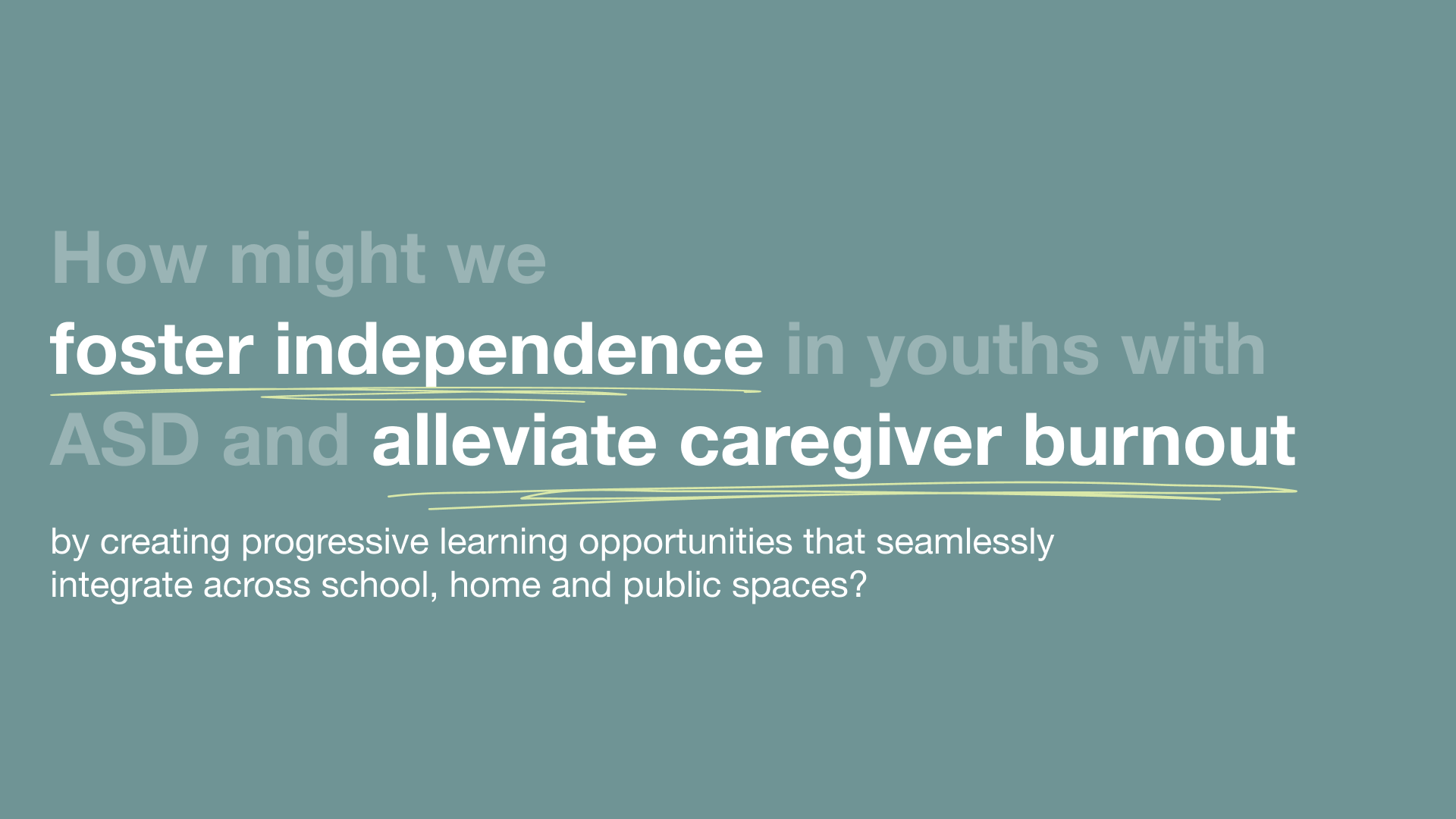 How might we foster independence in youths with ASD and alleviate caregiver burnout

by creating progressive learning opportunities that seamlessly integrate across school, home and public spaces?